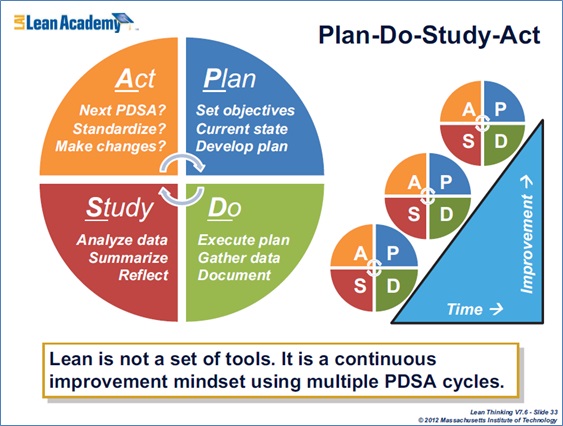 LAI Lean Academy

Plan-Do-Study-Act

Act
Next PDSA?
Standardize?
Make changes?

Plan
Set objectives
Current state
Develop plan

Study
Analyze data
Summarize
Reflect

Do
Execute plan
Gather data
Document

A P
S D

A P
S D

A P
S D

Improvement →

Time →

Lean is not a set of tools. It is a continuous improvement mindset using multiple PDSA cycles.

Lean Thinking V7.6 - Slide 33
© 2012 Massachusetts Institute of Technology